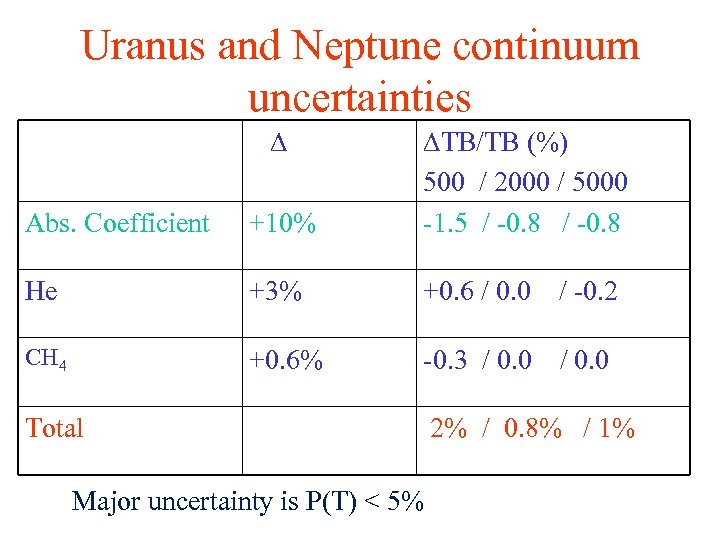 Uranus and Neptune continuum uncertainties

| | Δ | ΔTB/TB (%) 500 / 2000 / 5000 |
|---|---|---|
| Abs. Coefficient | +10% | -1.5 / -0.8 / -0.8 |
| He | +3% | +0.6 / 0.0 / -0.2 |
| $CH_4$ | +0.6% | -0.3 / 0.0 / 0.0 |
| Total | | 2% / 0.8% / 1% |

Major uncertainty is P(T) < 5%